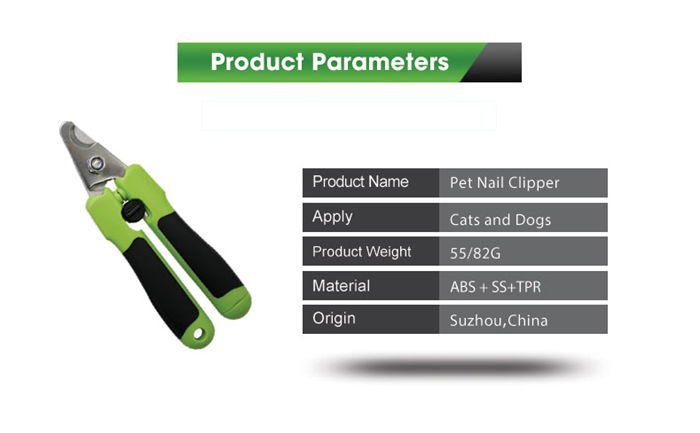 Product Parameters

| Product Name | Pet Nail Clipper |
|---|---|
| Apply | Cats and Dogs |
| Product Weight | 55/82G |
| Material | ABS + SS+TPR |
| Origin | Suzhou,China |